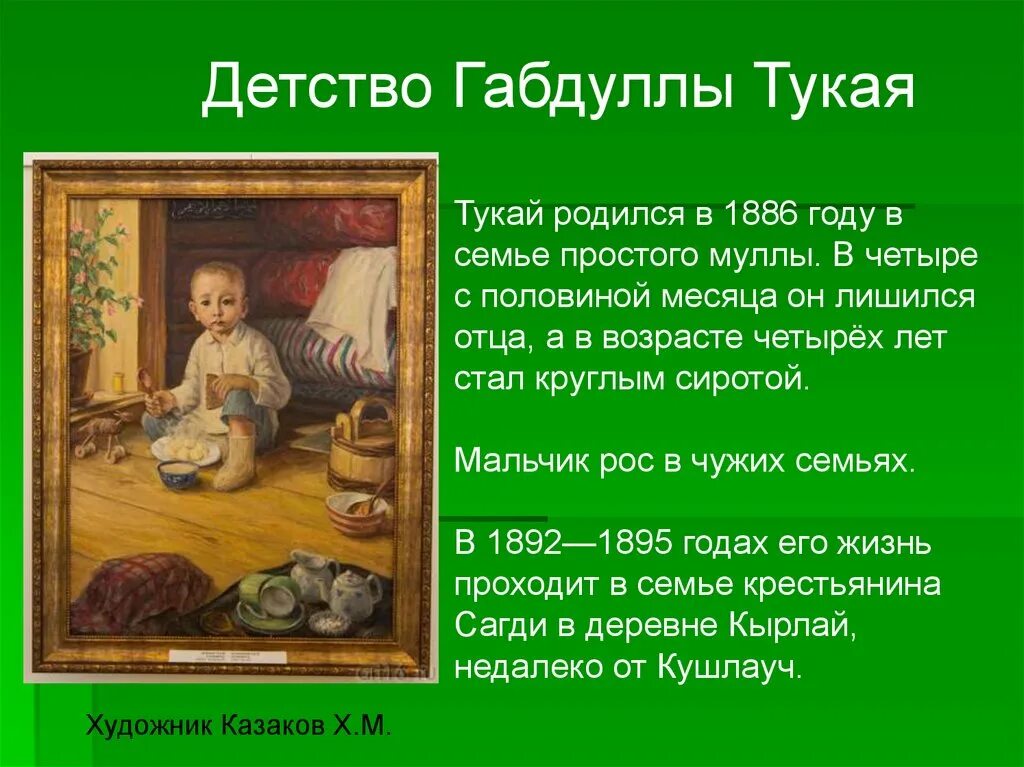 Детство Габдуллы Тукая

Тукай родился в 1886 году в семье простого муллы. В четыре с половиной месяца он лишился отца, а в возрасте четырёх лет стал круглым сиротой.

Мальчик рос в чужих семьях.

В 1892—1895 годах его жизнь проходит в семье крестьянина Сагди в деревне Кырлай, недалеко от Кушлауч.

Художник Казаков Х.М.